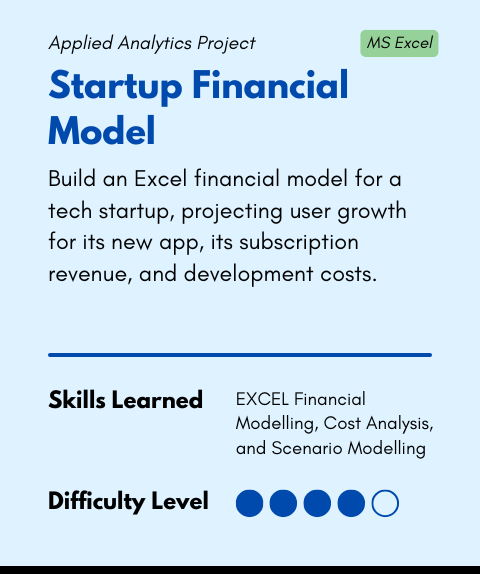 Applied Analytics Project

MS Excel

Startup Financial Model

Build an Excel financial model for a tech startup, projecting user growth for its new app, its subscription revenue, and development costs.

Skills Learned

EXCEL Financial Modelling, Cost Analysis, and Scenario Modelling

Difficulty Level